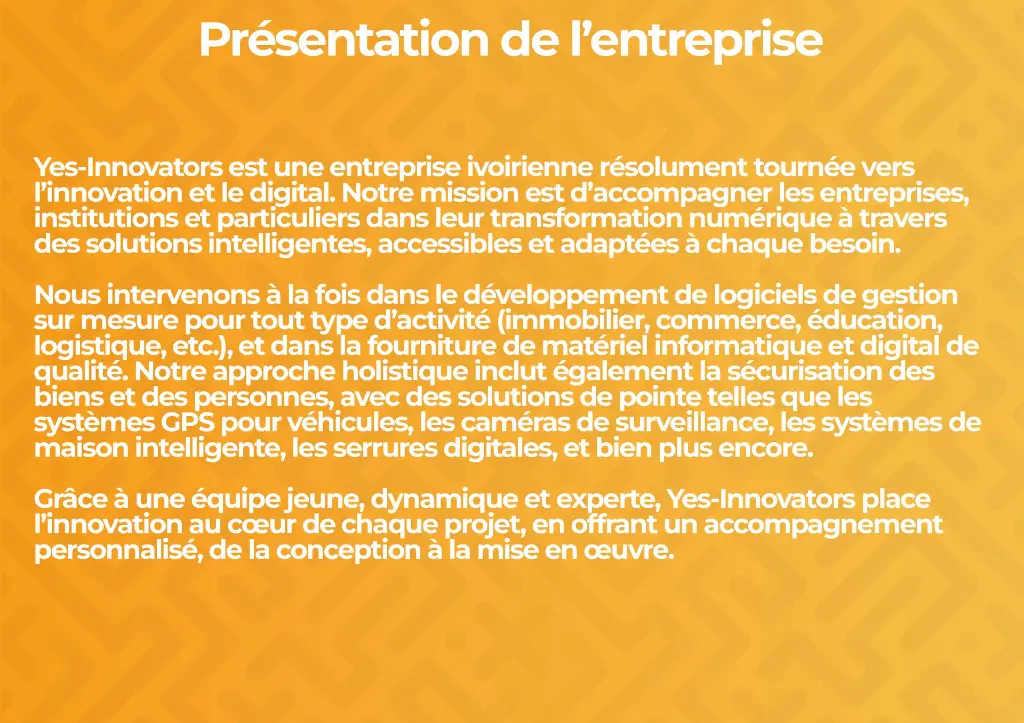 Présentation de l’entreprise

Yes-Innovators est une entreprise ivoirienne résolument tournée vers l’innovation et le digital. Notre mission est d’accompagner les entreprises, institutions et particuliers dans leur transformation numérique à travers des solutions intelligentes, accessibles et adaptées à chaque besoin.

Nous intervenons à la fois dans le développement de logiciels de gestion sur mesure pour tout type d’activité (immobilier, commerce, éducation, logistique, etc.), et dans la fourniture de matériel informatique et digital de qualité. Notre approche holistique inclut également la sécurisation des biens et des personnes, avec des solutions de pointe telles que les systèmes GPS pour véhicules, les caméras de surveillance, les systèmes de maison intelligente, les serrures digitales, et bien plus encore.

Grâce à une équipe jeune, dynamique et experte, Yes-Innovators place l’innovation au cœur de chaque projet, en offrant un accompagnement personnalisé, de la conception à la mise en œuvre.